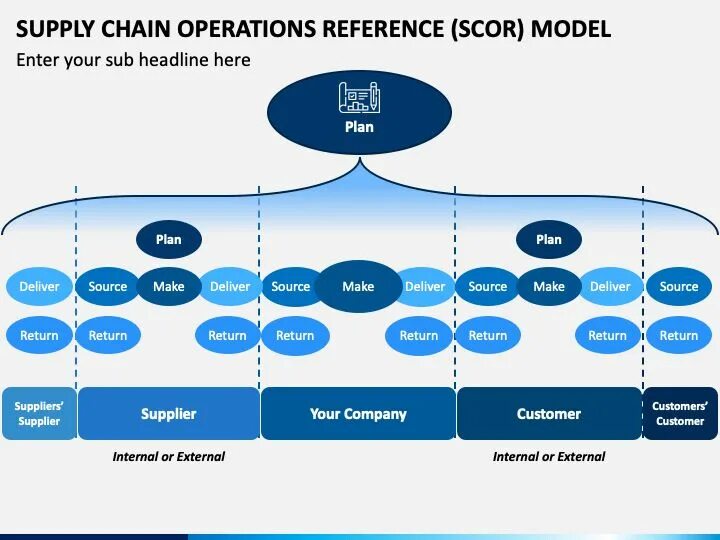 SUPPLY CHAIN OPERATIONS REFERENCE (SCOR) MODEL

Enter your sub headline here

Plan

Plan

Plan

Deliver

Source

Make

Deliver

Source

Make

Deliver

Source

Make

Deliver

Source

Return

Return

Return

Return

Return

Return

Return

Return

Suppliers' Supplier

Supplier

Your Company

Customer

Customers' Customer

Internal or External

Internal or External